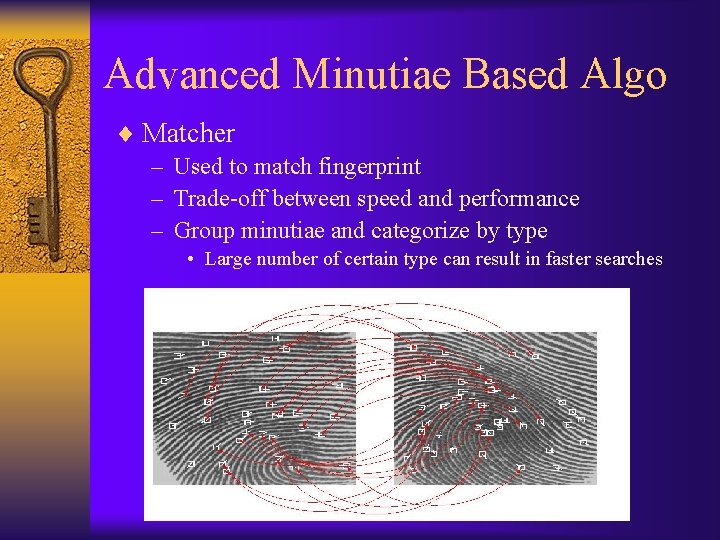 Advanced Minutiae Based Algo

♦ Matcher
– Used to match fingerprint
– Trade-off between speed and performance
– Group minutiae and categorize by type
• Large number of certain type can result in faster searches